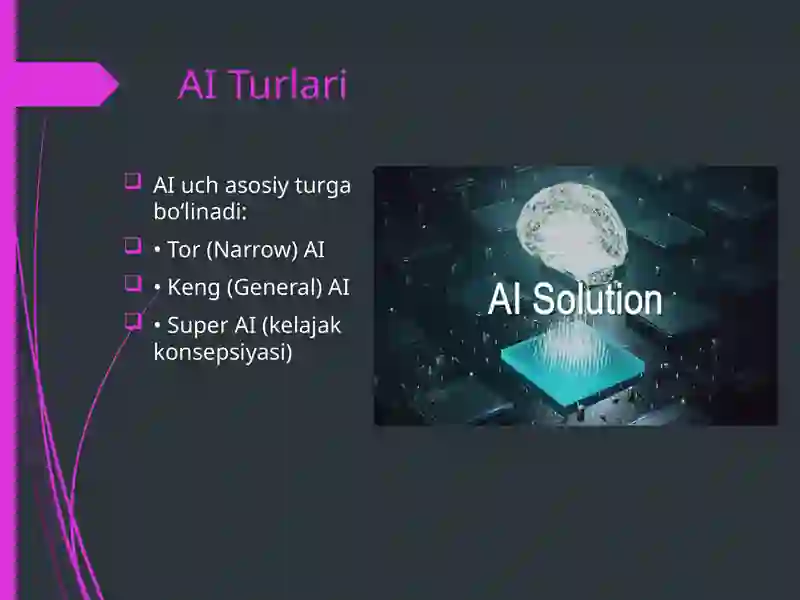 AI Turlari

AI uch asosiy turga bo‘linadi:

• Tor (Narrow) AI

• Keng (General) AI

• Super AI (kelajak konsepsiyasi)

AI Solution